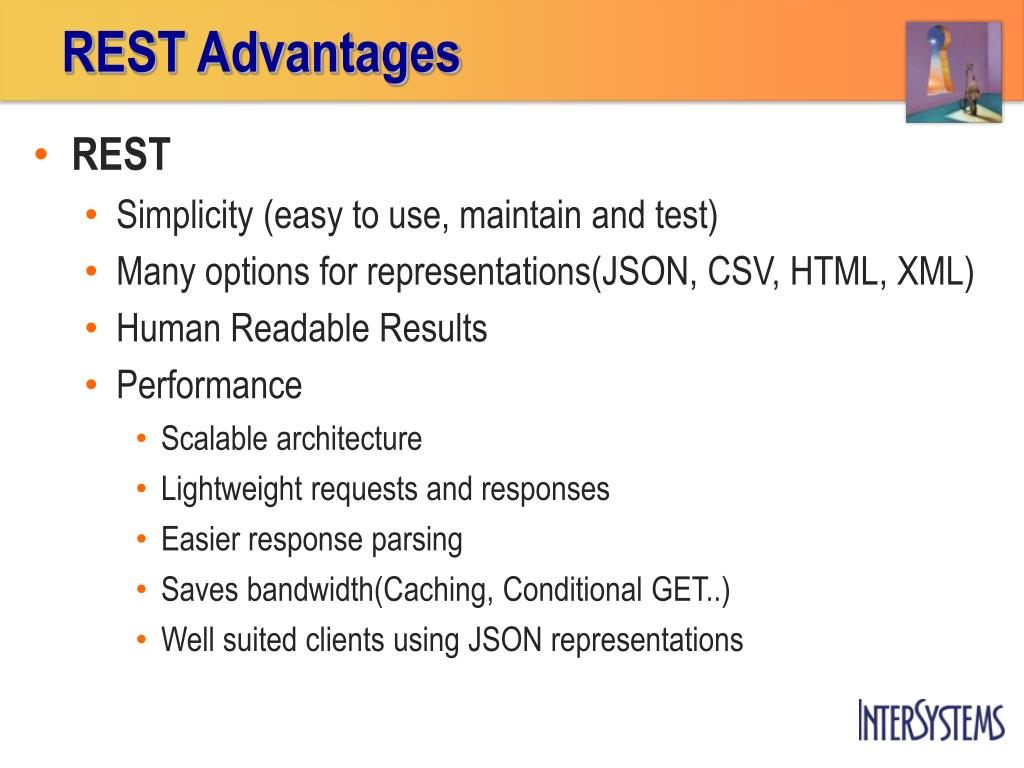 REST Advantages

• REST
  • Simplicity (easy to use, maintain and test)
  • Many options for representations(JSON, CSV, HTML, XML)
  • Human Readable Results
  • Performance
    • Scalable architecture
    • Lightweight requests and responses
    • Easier response parsing
    • Saves bandwidth(Caching, Conditional GET..)
    • Well suited clients using JSON representations

INTERSYSTEMS